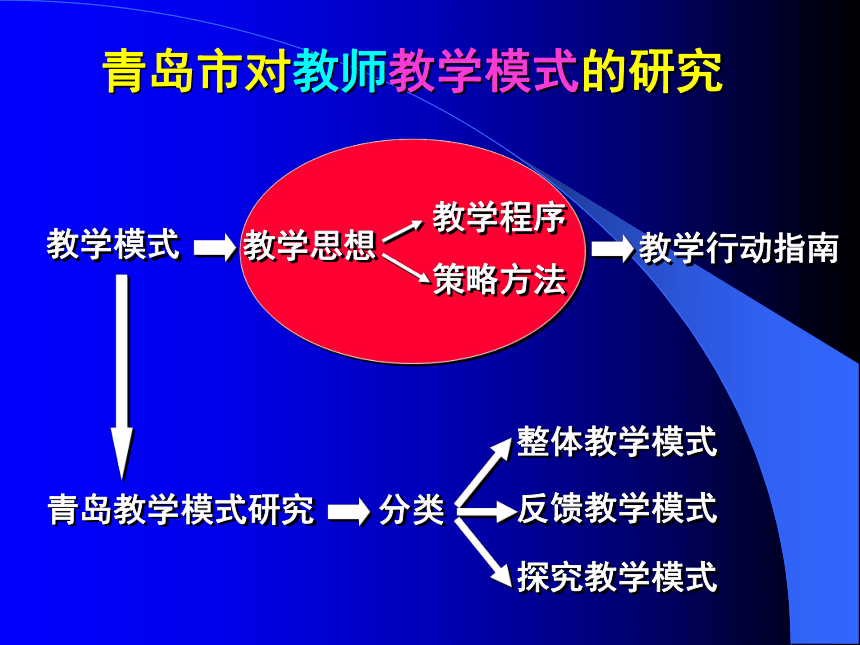 青岛市对教师教学模式的研究

教学模式

教学思想

教学程序

策略方法

教学行动指南

青岛教学模式研究

分类

整体教学模式

反馈教学模式

探究教学模式